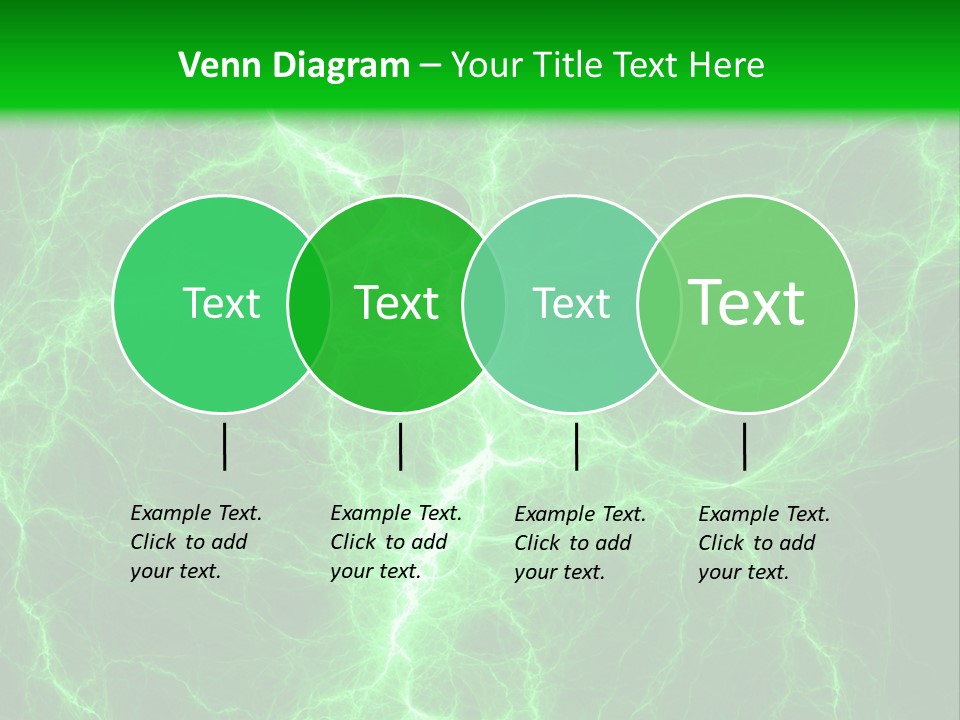 Venn Diagram – Your Title Text Here

Text

Text

Text

Text

Example Text. Click to add your text.

Example Text. Click to add your text.

Example Text. Click to add your text.

Example Text. Click to add your text.